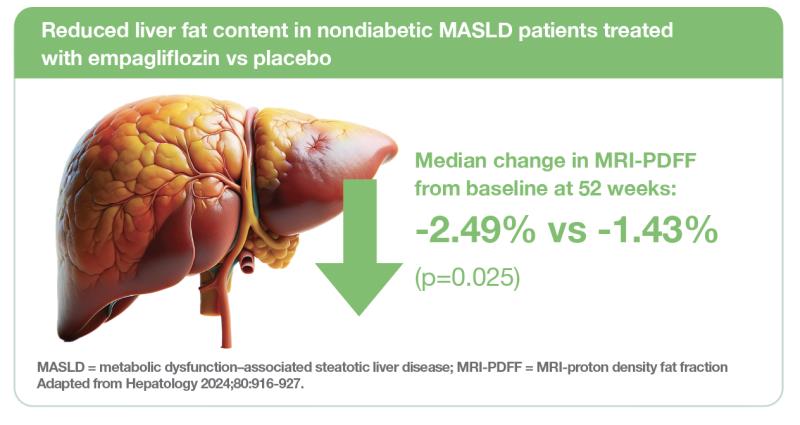 Reduced liver fat content in nondiabetic MASLD patients treated with empagliflozin vs placebo

Median change in MRI-PDFF from baseline at 52 weeks:

-2.49% vs -1.43%

(p=0.025)

MASLD = metabolic dysfunction–associated steatotic liver disease; MRI-PDFF = MRI-proton density fat fraction
Adapted from Hepatology 2024;80:916-927.